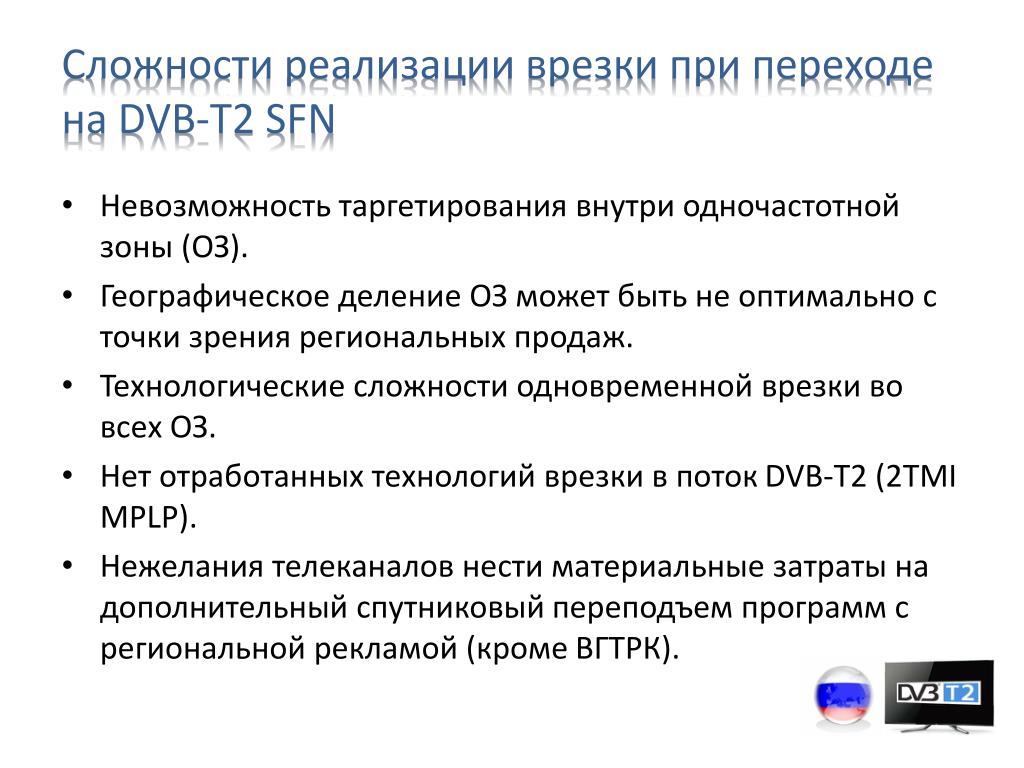 Сложности реализации врезки при переходе на DVB-T2 SFN

• Невозможность таргетирования внутри одночастотной зоны (ОЗ).

• Географическое деление ОЗ может быть не оптимально с точки зрения региональных продаж.

• Технологические сложности одновременной врезки во всех ОЗ.

• Нет отработанных технологий врезки в поток DVB-T2 (2TMI MPLP).

• Нежелания телеканалов нести материальные затраты на дополнительный спутниковый переподъем программ с региональной рекламой (кроме ВГТРК).

DVB T2